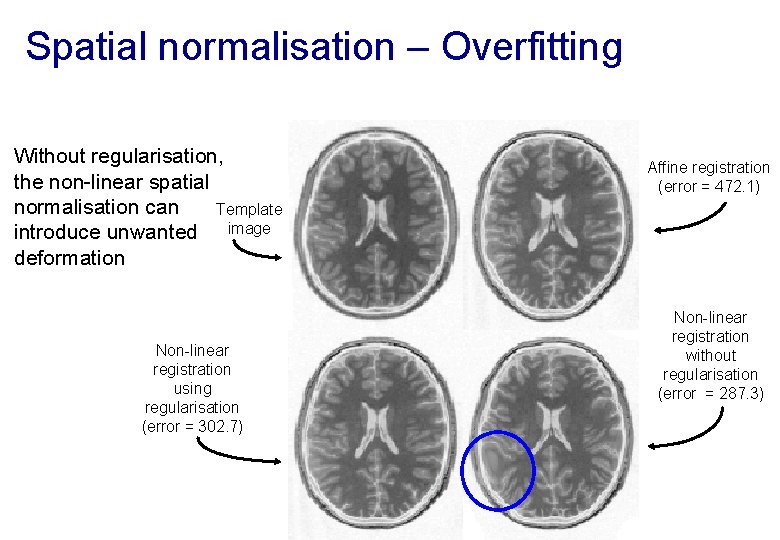 Spatial normalisation – Overfitting

Without regularisation, the non-linear spatial normalisation can introduce unwanted deformation

Template image

Affine registration (error = 472.1)

Non-linear registration using regularisation (error = 302.7)

Non-linear registration without regularisation (error = 287.3)